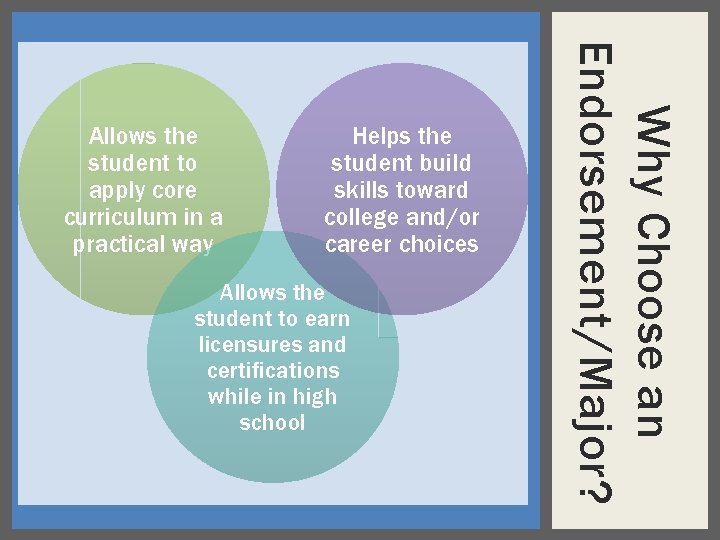 Why Choose an Endorsement/Major?

Allows the student to apply core curriculum in a practical way

Helps the student build skills toward college and/or career choices

Allows the student to earn licensures and certifications while in high school